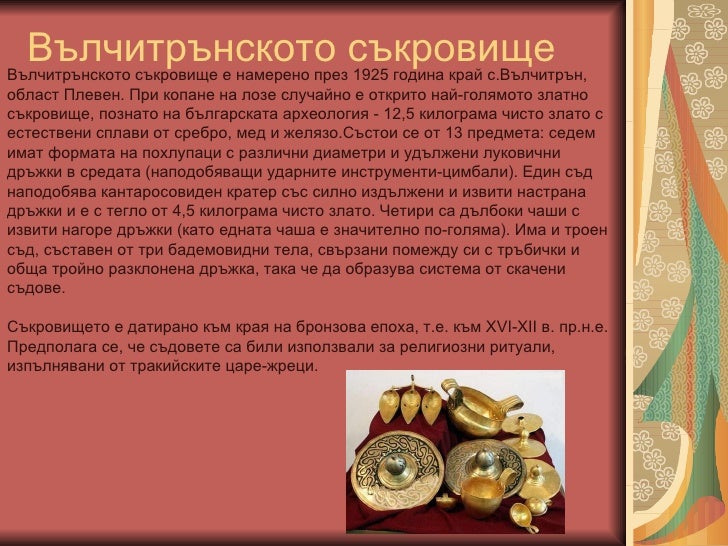 Вълчитрънското съкровище

Вълчитрънското съкровище е намерено през 1925 година край с.Вълчитрън, област Плевен. При копане на лозе случайно е открито най-голямото златно съкровище, познато на българската археология - 12,5 килограма чисто злато с естествени сплави от сребро, мед и желязо.Състои се от 13 предмета: седем имат формата на похлупаци с различни диаметри и удължени луковични дръжки в средата (наподобяващи ударните инструменти-цимбали). Един съд наподобява кантаросовиден кратер със силно издължени и извити настрана дръжки и е с тегло от 4,5 килограма чисто злато. Четири са дълбоки чаши с извити нагоре дръжки (като едната чаша е значително по-голяма). Има и троен съд, съставен от три бадемовидни тела, свързани помежду си с тръбички и обща тройно разклонена дръжка, така че да образува система от скачени съдове.

Съкровището е датирано към края на бронзова епоха, т.е. към XVI-XII в. пр.н.е. Предполага се, че съдовете са били използвали за религиозни ритуали, изпълнявани от тракийските царе-жреци.